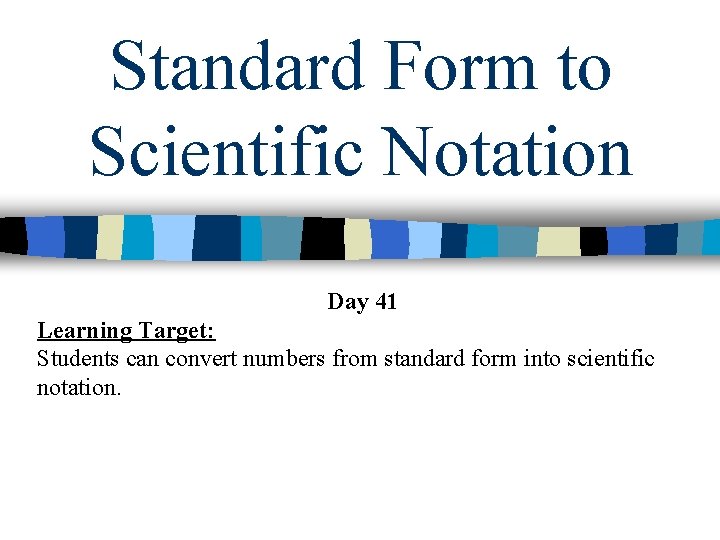 Standard Form to Scientific Notation

Day 41

Learning Target:
Students can convert numbers from standard form into scientific notation.